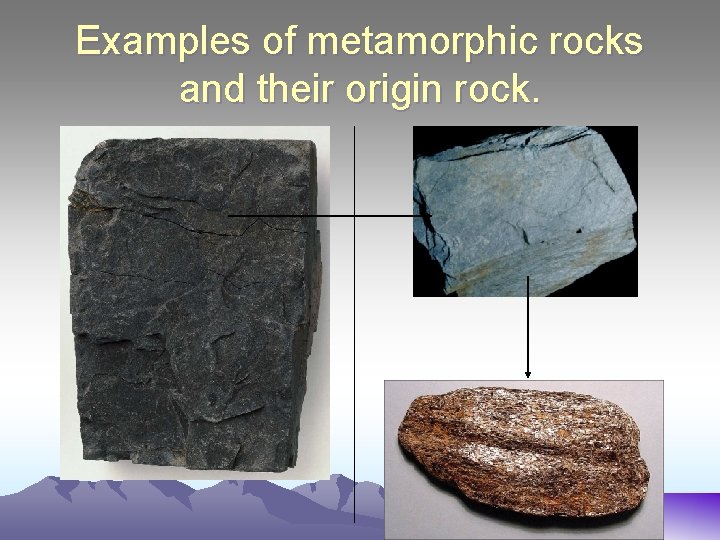 Examples of metamorphic rocks and their origin rock.